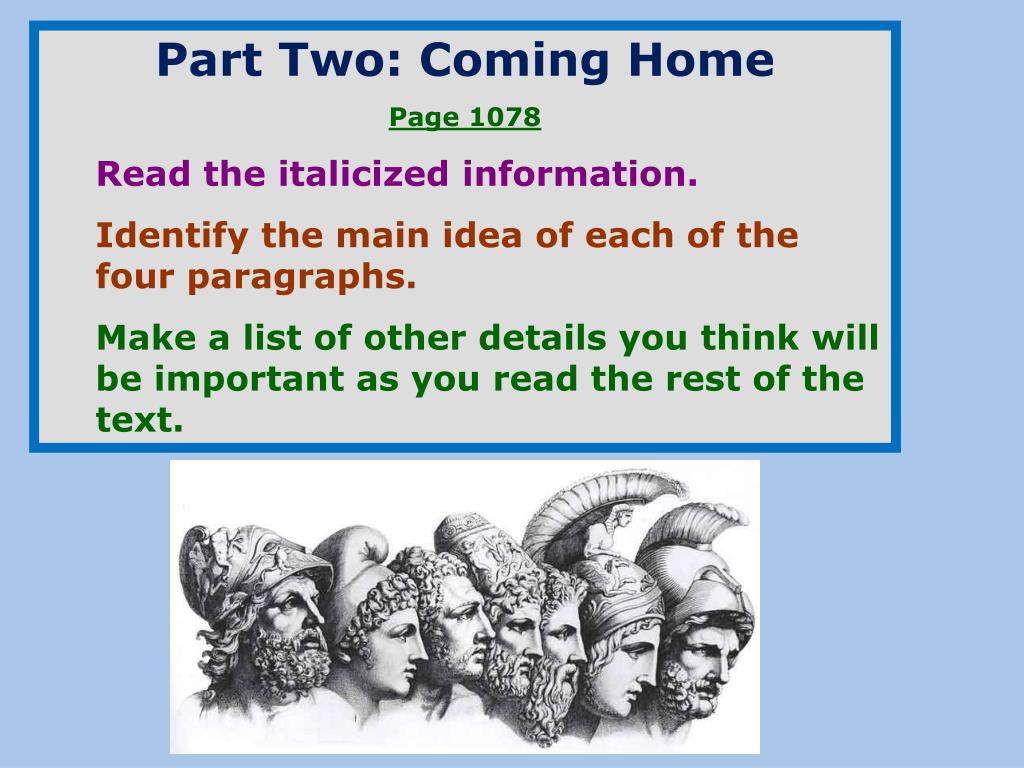 Part Two: Coming Home

Page 1078

Read the italicized information.

Identify the main idea of each of the four paragraphs.

Make a list of other details you think will be important as you read the rest of the text.